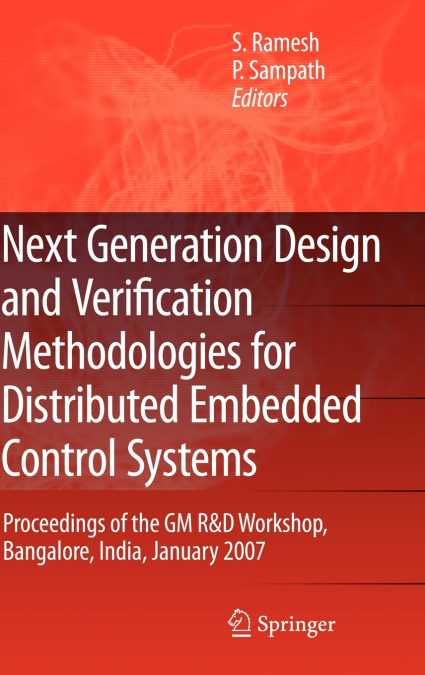 S. Ramesh
P. Sampath
Editors

Next Generation Design and Verification Methodologies for Distributed Embedded Control Systems

Proceedings of the GM R&D Workshop, Bangalore, India, January 2007

Springer